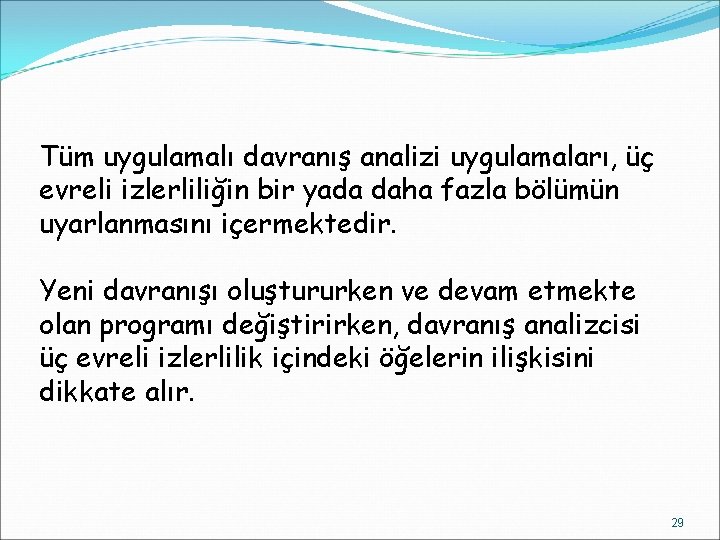 Tüm uygulamalı davranış analizi uygulamaları, üç evreli izlerliliğin bir yada daha fazla bölümün uyarlanmasını içermektedir.

Yeni davranışı oluştururken ve devam etmekte olan programı değiştirirken, davranış analizcisi üç evreli izlerlilik içindeki öğelerin ilişkisini dikkate alır.

29